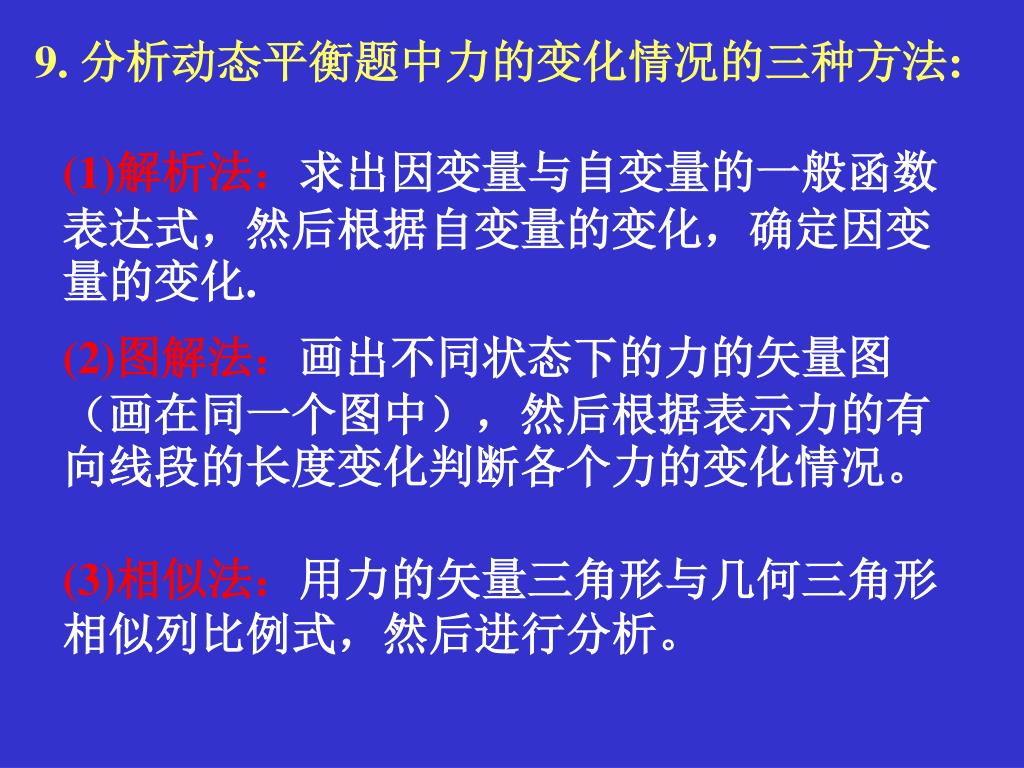 9. 分析动态平衡题中力的变化情况的三种方法:

(1)解析法：求出因变量与自变量的一般函数表达式，然后根据自变量的变化，确定因变量的变化.

(2)图解法：画出不同状态下的力的矢量图（画在同一个图中），然后根据表示力的有向线段的长度变化判断各个力的变化情况。

(3)相似法：用力的矢量三角形与几何三角形相似列比例式，然后进行分析。